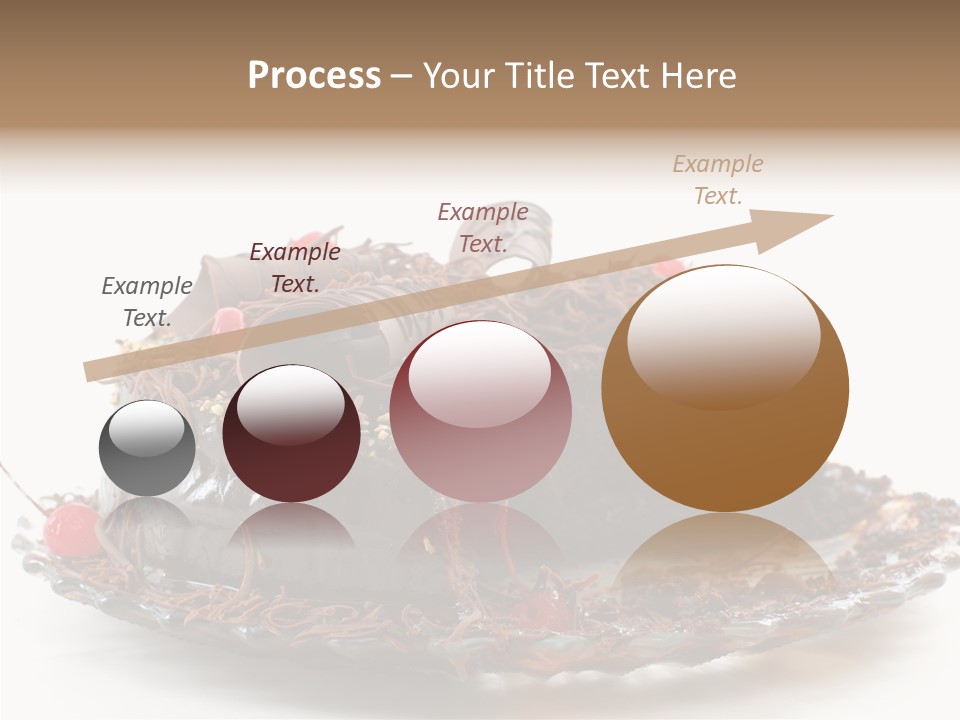 Process – Your Title Text Here

Example Text.

Example Text.

Example Text.

Example Text.